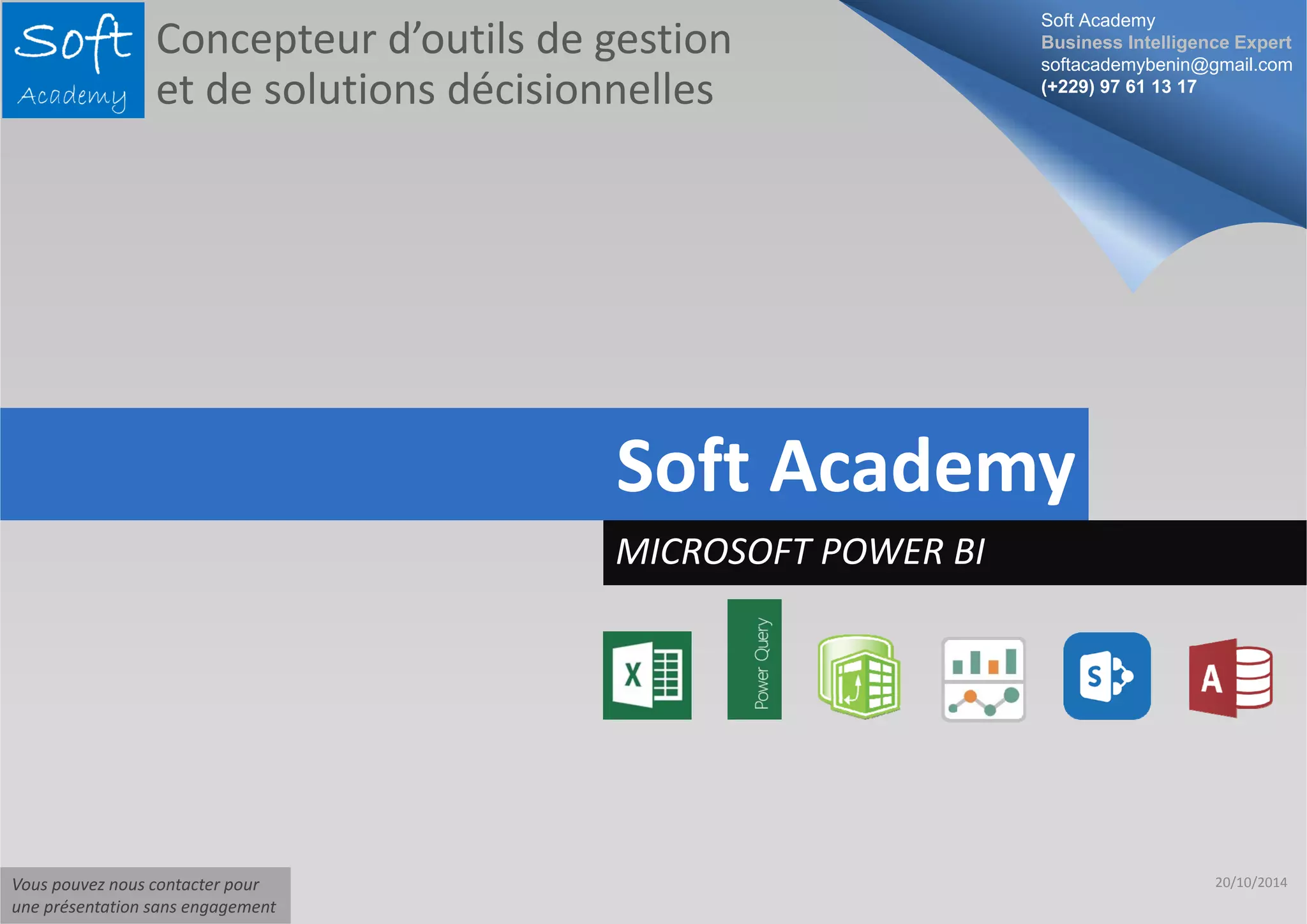 Soft Academy

Concepteur d’outils de gestion et de solutions décisionnelles

Soft Academy
Business Intelligence Expert
softacademybenin@gmail.com
(+229) 97 61 13 17

Soft Academy

MICROSOFT POWER BI

X

Power Query

S

A

Vous pouvez nous contacter pour une présentation sans engagement

20/10/2014